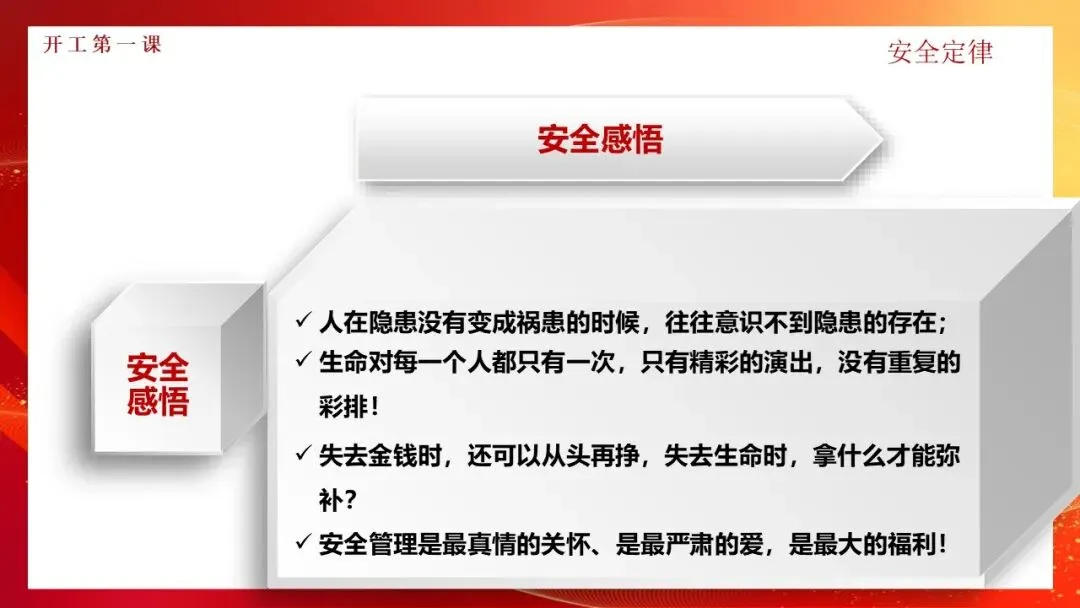 开工第一课

安全定律

安全感悟

安全感悟

✓ 人在隐患没有变成祸患的时候，往往意识不到隐患的存在；

✓ 生命对每一个人都只有一次，只有精彩的演出，没有重复的彩排！

✓ 失去金钱时，还可以从头再挣，失去生命时，拿什么才能弥补？

✓ 安全管理是最真情的关怀、是最严肃的爱，是最大的福利！